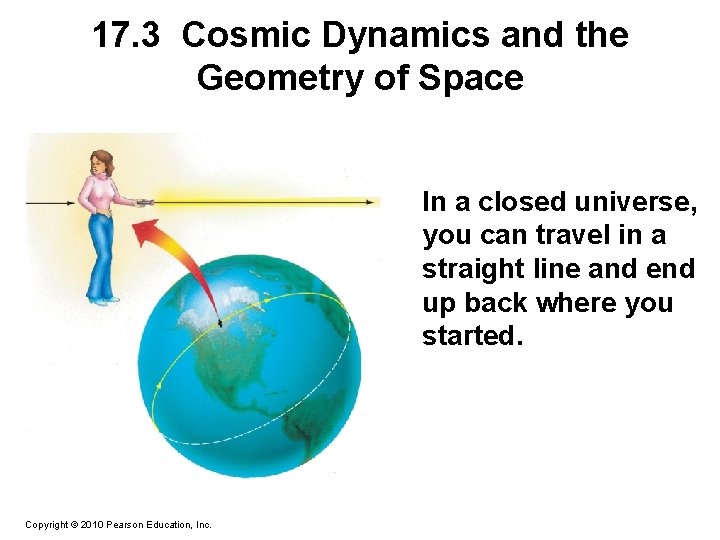 17.3 Cosmic Dynamics and the Geometry of Space

In a closed universe, you can travel in a straight line and end up back where you started.

Copyright © 2010 Pearson Education, Inc.